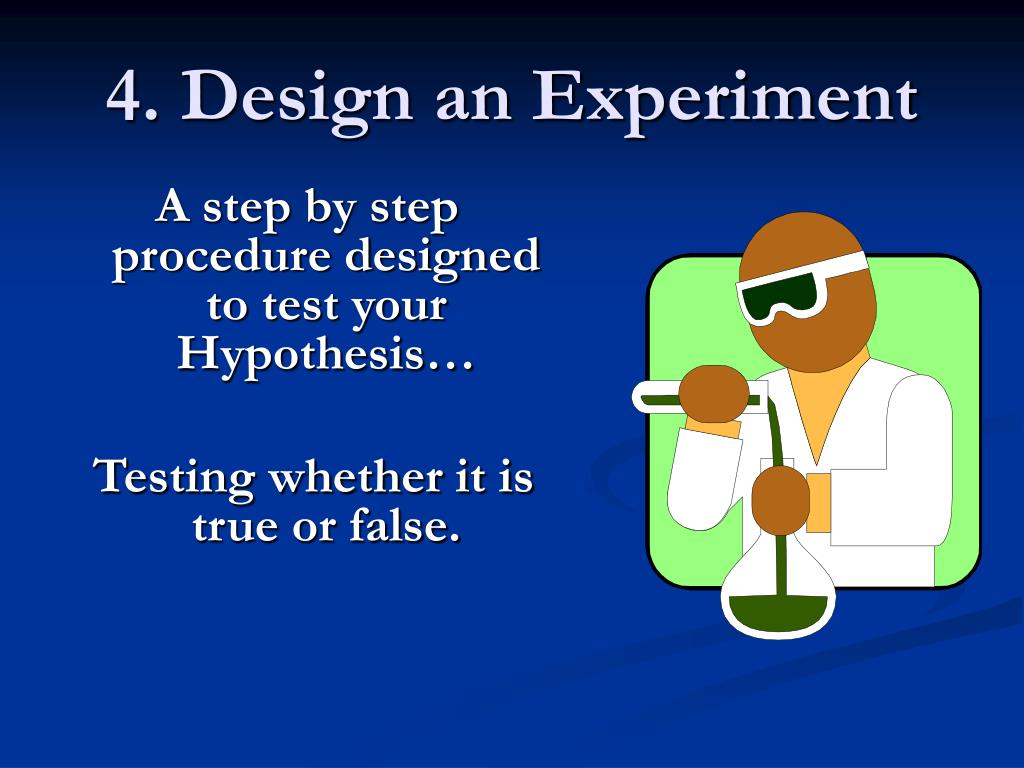 4. Design an Experiment

A step by step procedure designed to test your Hypothesis…

Testing whether it is true or false.